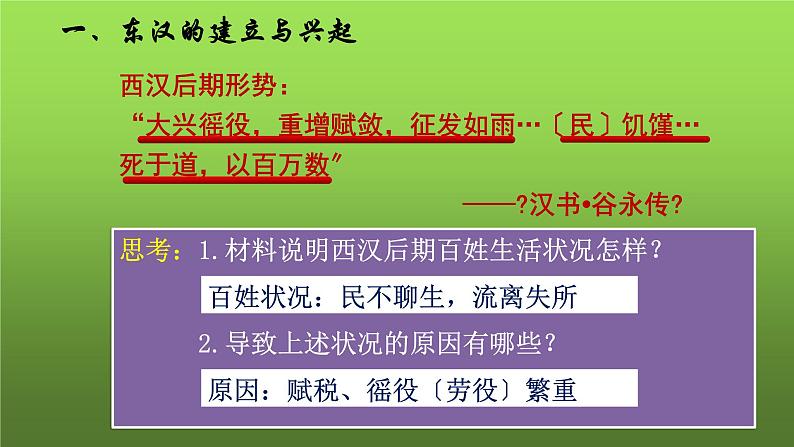 一、东汉的建立与兴起

西汉后期形势：

“大兴徭役，重增赋敛，征发如雨…〔民〕饥馑…死于道，以百万数”

——?汉书•谷永传?

思考：1.材料说明西汉后期百姓生活状况怎样？

百姓状况：民不聊生，流离失所

2.导致上述状况的原因有哪些？

原因：赋税、徭役〔劳役〕繁重